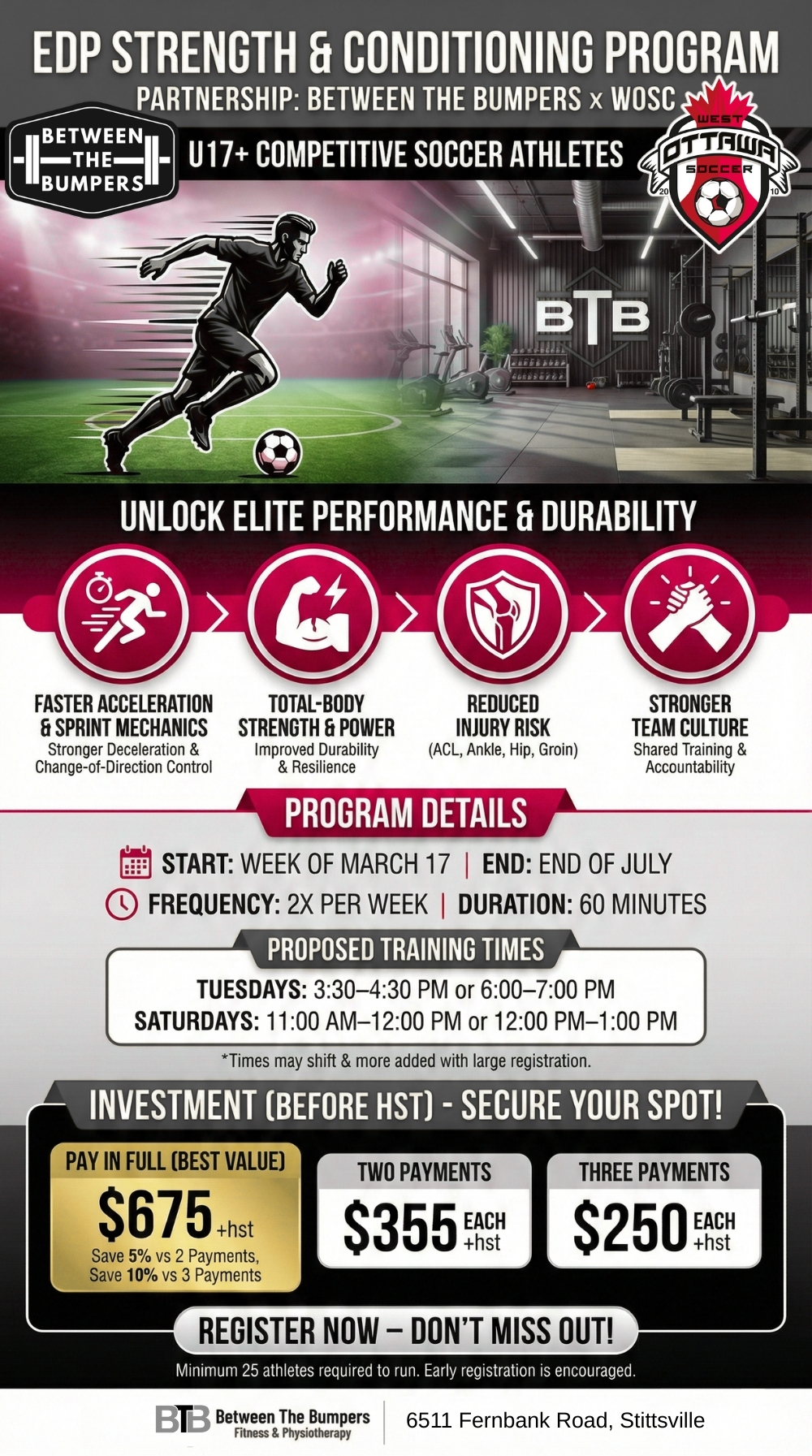 EDP STRENGTH & CONDITIONING PROGRAM
PARTNERSHIP: BETWEEN THE BUMPERS x WOSC

BETWEEN THE BUMPERS

U17+ COMPETITIVE SOCCER ATHLETES

WEST OTTAWA SOCCER 20 10

BTB

UNLOCK ELITE PERFORMANCE & DURABILITY

FASTER ACCELERATION & SPRINT MECHANICS
Stronger Deceleration & Change-of-Direction Control

TOTAL-BODY STRENGTH & POWER
Improved Durability & Resilience

REDUCED INJURY RISK
(ACL, Ankle, Hip, Groin)

STRONGER TEAM CULTURE
Shared Training & Accountability

PROGRAM DETAILS

START: WEEK OF MARCH 17 | END: END OF JULY
FREQUENCY: 2X PER WEEK | DURATION: 60 MINUTES

PROPOSED TRAINING TIMES
TUESDAYS: 3:30–4:30 PM or 6:00–7:00 PM
SATURDAYS: 11:00 AM–12:00 PM or 12:00 PM–1:00 PM

*Times may shift & more added with large registration.

INVESTMENT (BEFORE HST) - SECURE YOUR SPOT!

PAY IN FULL (BEST VALUE)
$675 +hst
Save 5% vs 2 Payments, Save 10% vs 3 Payments

TWO PAYMENTS
$355 EACH +hst

THREE PAYMENTS
$250 EACH +hst

REGISTER NOW – DON'T MISS OUT!

Minimum 25 athletes required to run. Early registration is encouraged.

BTB Between The Bumpers Fitness & Physiotherapy

6511 Fernbank Road, Stittsville